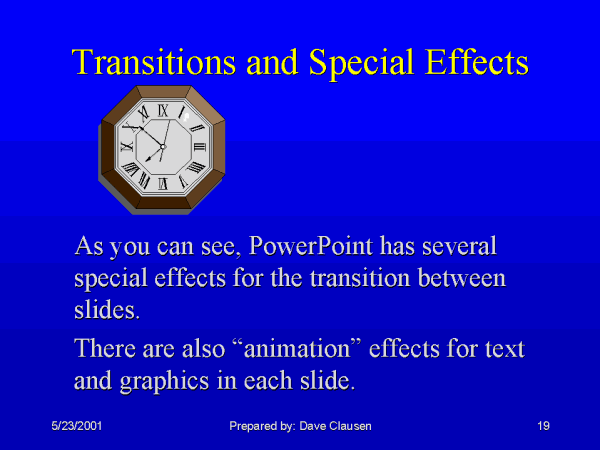 Transitions and Special Effects

As you can see, PowerPoint has several special effects for the transition between slides.

There are also “animation” effects for text and graphics in each slide.

5/23/2001

Prepared by: Dave Clausen

19